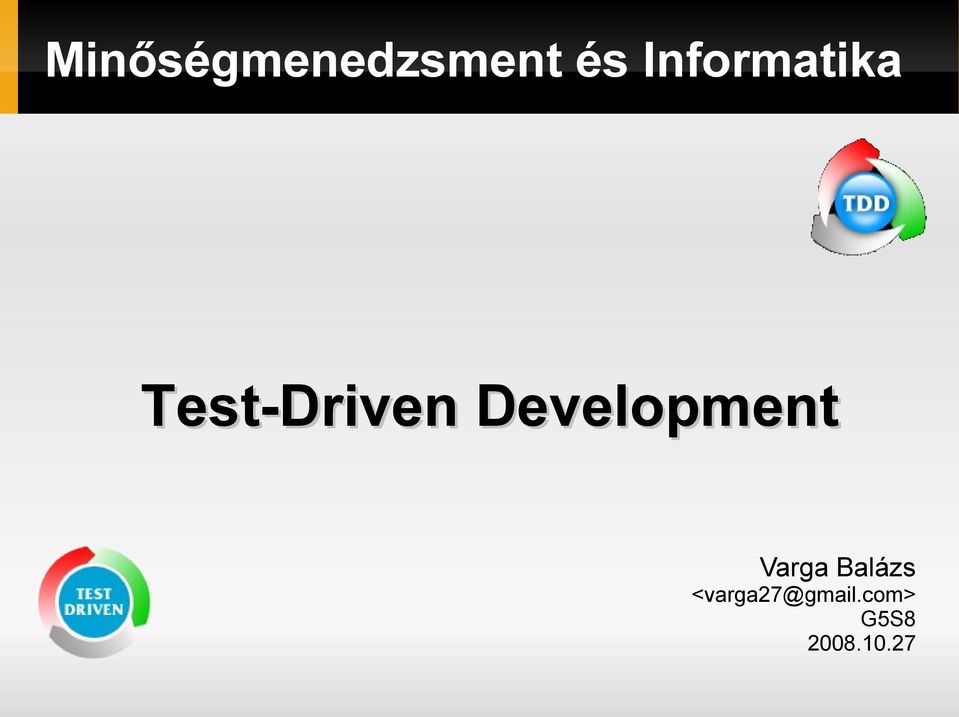 Minőségmenedzsment és Informatika

TDD

Test-Driven Development

TEST DRIVEN

Varga Balázs
<varga27@gmail.com>
G5S8
2008.10.27